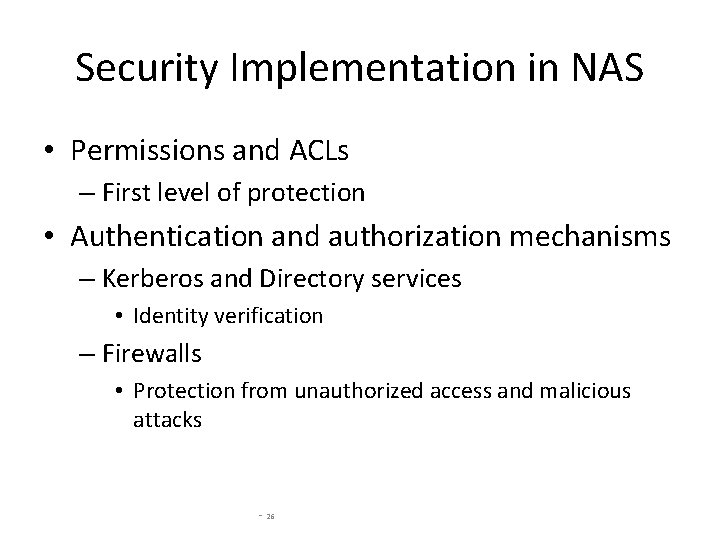 Security Implementation in NAS

• Permissions and ACLs
– First level of protection
• Authentication and authorization mechanisms
– Kerberos and Directory services
• Identity verification
– Firewalls
• Protection from unauthorized access and malicious attacks

- 26